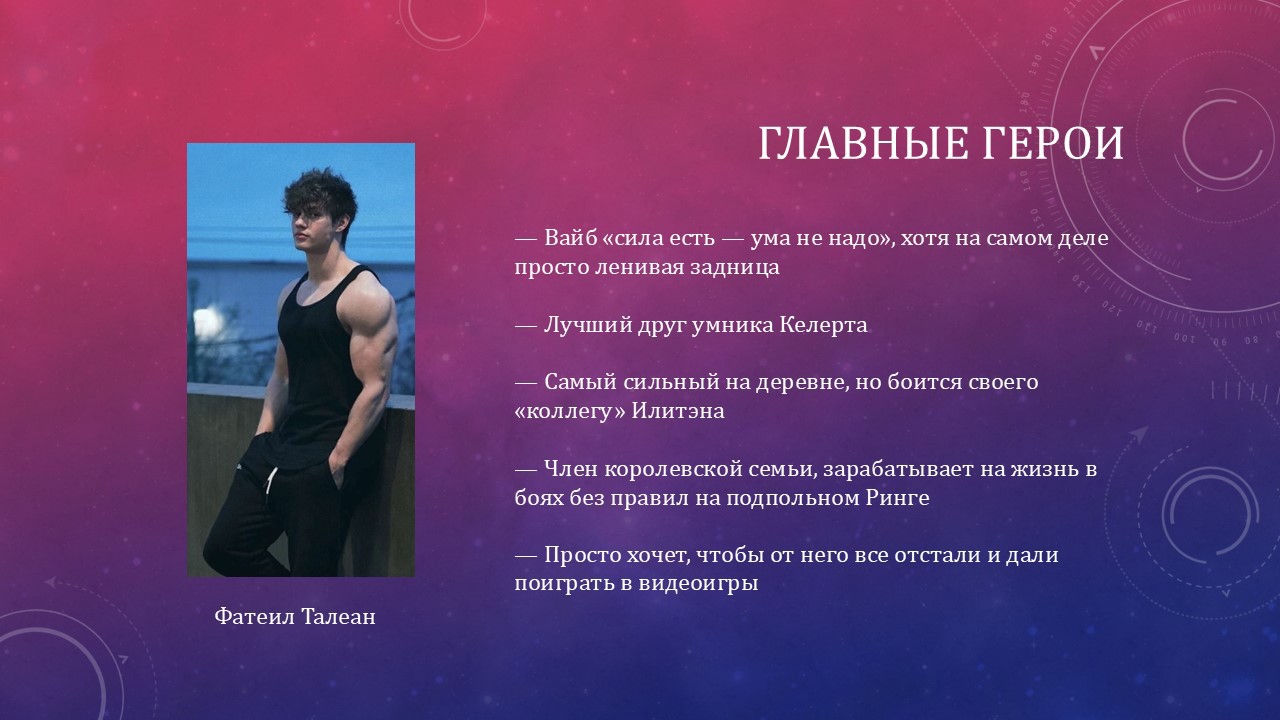 ГЛАВНЫЕ ГЕРОИ

— Вайб «сила есть — ума не надо», хотя на самом деле просто ленивая задница

— Лучший друг умника Келерта

— Самый сильный на деревне, но боится своего «коллегу» Илитэна

— Член королевской семьи, зарабатывает на жизнь в боях без правил на подпольном Ринге

— Просто хочет, чтобы от него все отстали и дали поиграть в видеоигры

Фатеил Талеан